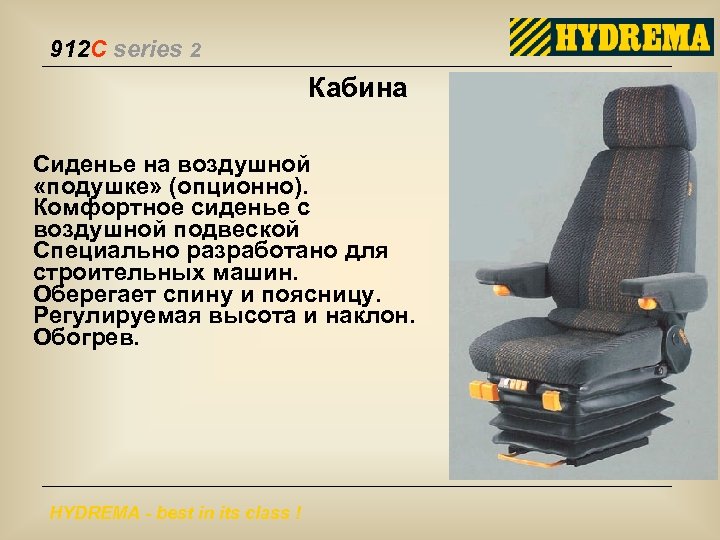 912C series 2

HYDREMA

Кабина

Сиденье на воздушной «подушке» (опционно). Комфортное сиденье с воздушной подвеской Специально разработано для строительных машин. Оберегает спину и поясницу. Регулируемая высота и наклон. Обогрев.

HYDREMA - best in its class !